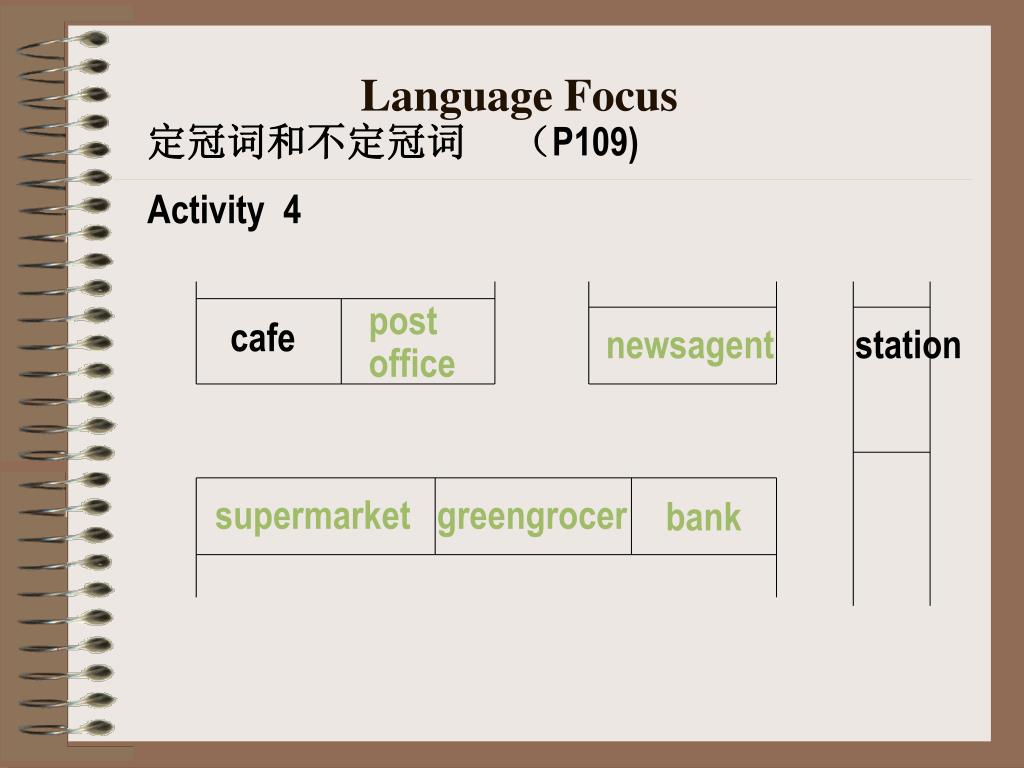 Language Focus
定冠词和不定冠词　（P109)

Activity 4

cafe

post office

newsagent

station

supermarket

greengrocer

bank